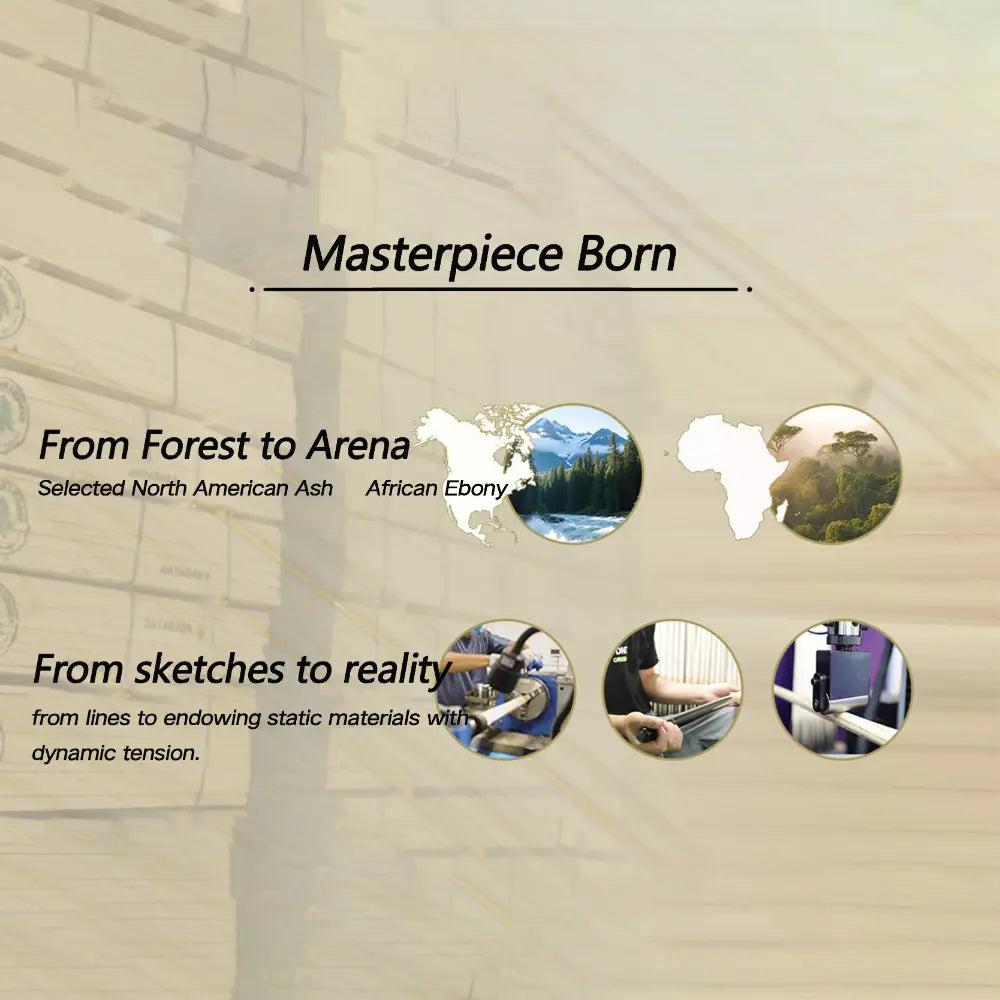 Masterpiece Born

From Forest to Arena
Selected North American Ash African Ebony

From sketches to reality
from lines to endowing static materials with dynamic tension.